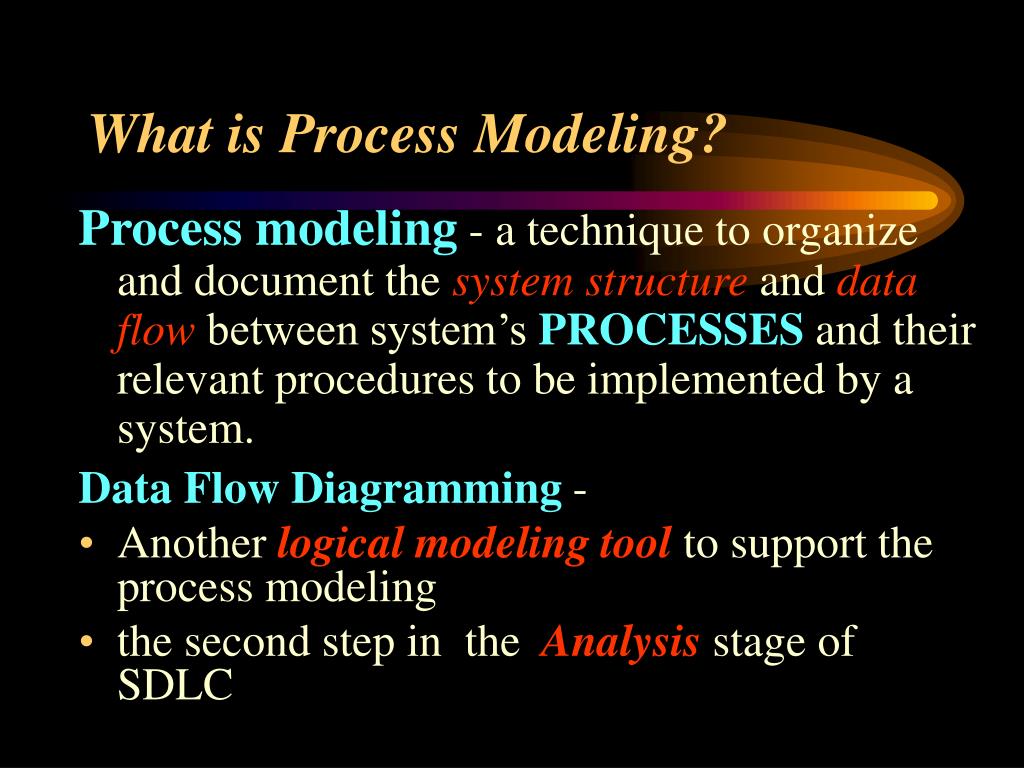 What is Process Modeling?

Process modeling - a technique to organize and document the system structure and data flow between system’s PROCESSES and their relevant procedures to be implemented by a system.

Data Flow Diagramming -

• Another logical modeling tool to support the process modeling
• the second step in the Analysis stage of SDLC